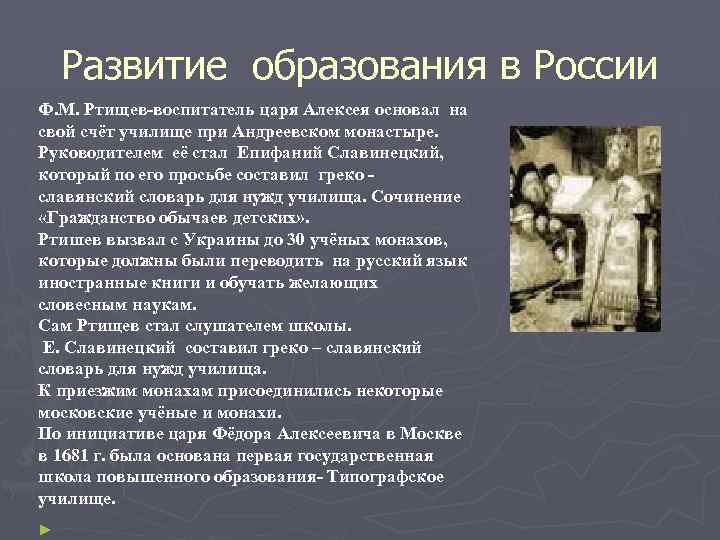 Развитие образования в России

Ф.М. Ртищев-воспитатель царя Алексея основал на свой счёт училище при Андреевском монастыре. Руководителем её стал Епифаний Славинецкий, который по его просьбе составил греко - славянский словарь для нужд училища. Сочинение «Гражданство обычаев детских».
Ртишев вызвал с Украины до 30 учёных монахов, которые должны были переводить на русский язык иностранные книги и обучать желающих словесным наукам.
Сам Ртищев стал слушателем школы.
Е. Славинецкий составил греко – славянский словарь для нужд училища.
К приезжим монахам присоединились некоторые московские учёные и монахи.
По инициативе царя Фёдора Алексеевича в Москве в 1681 г. была основана первая государственная школа повышенного образования- Типографское училище.